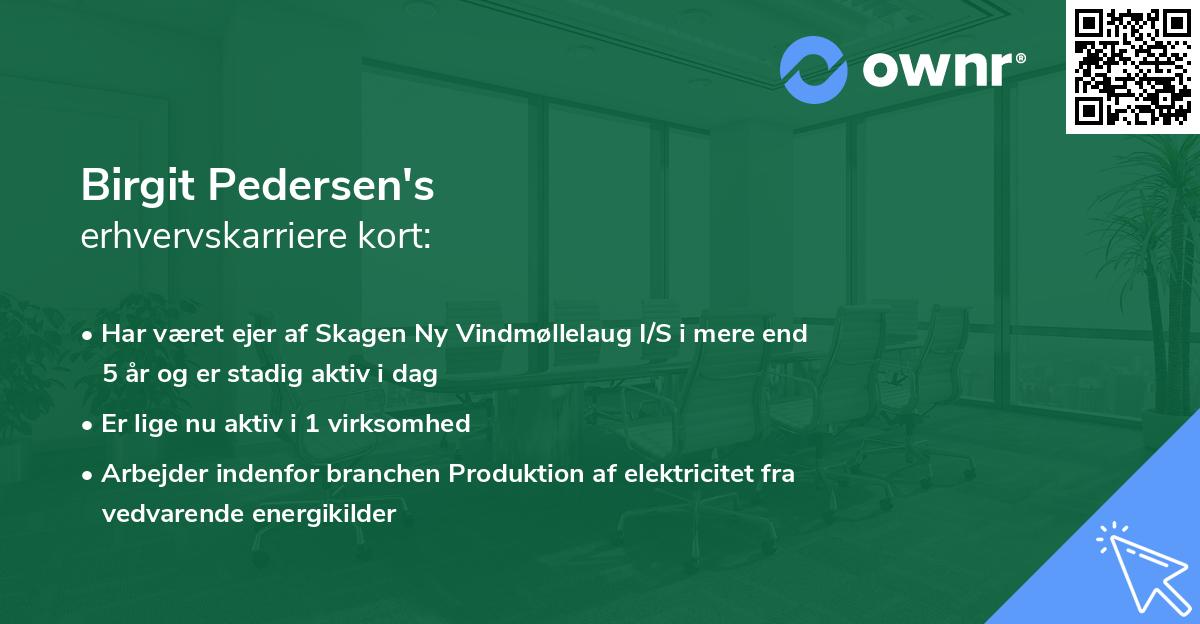 ownr®

Birgit Pedersen's
erhvervskarriere kort:

• Har været ejer af Skagen Ny Vindmøllelaug I/S i mere end 5 år og er stadig aktiv i dag
• Er lige nu aktiv i 1 virksomhed
• Arbejder indenfor branchen Produktion af elektricitet fra vedvarende energikilder